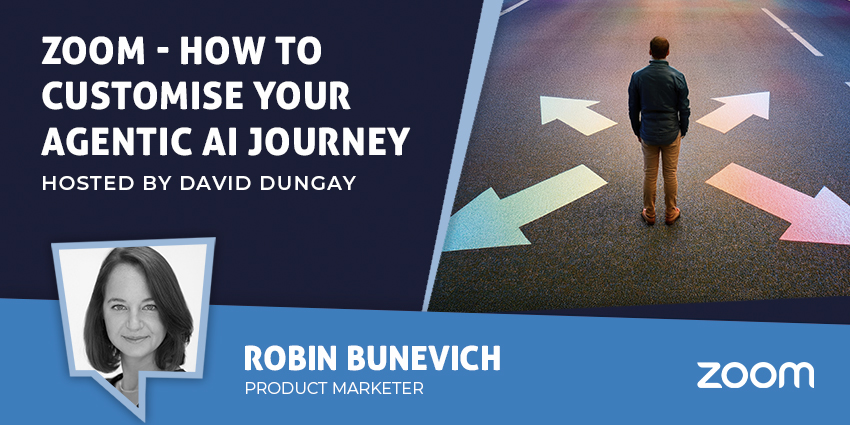 ZOOM - HOW TO CUSTOMISE YOUR AGENTIC AI JOURNEY

HOSTED BY DAVID DUNGAY

ROBIN BUNEVICH

PRODUCT MARKETER

zoom